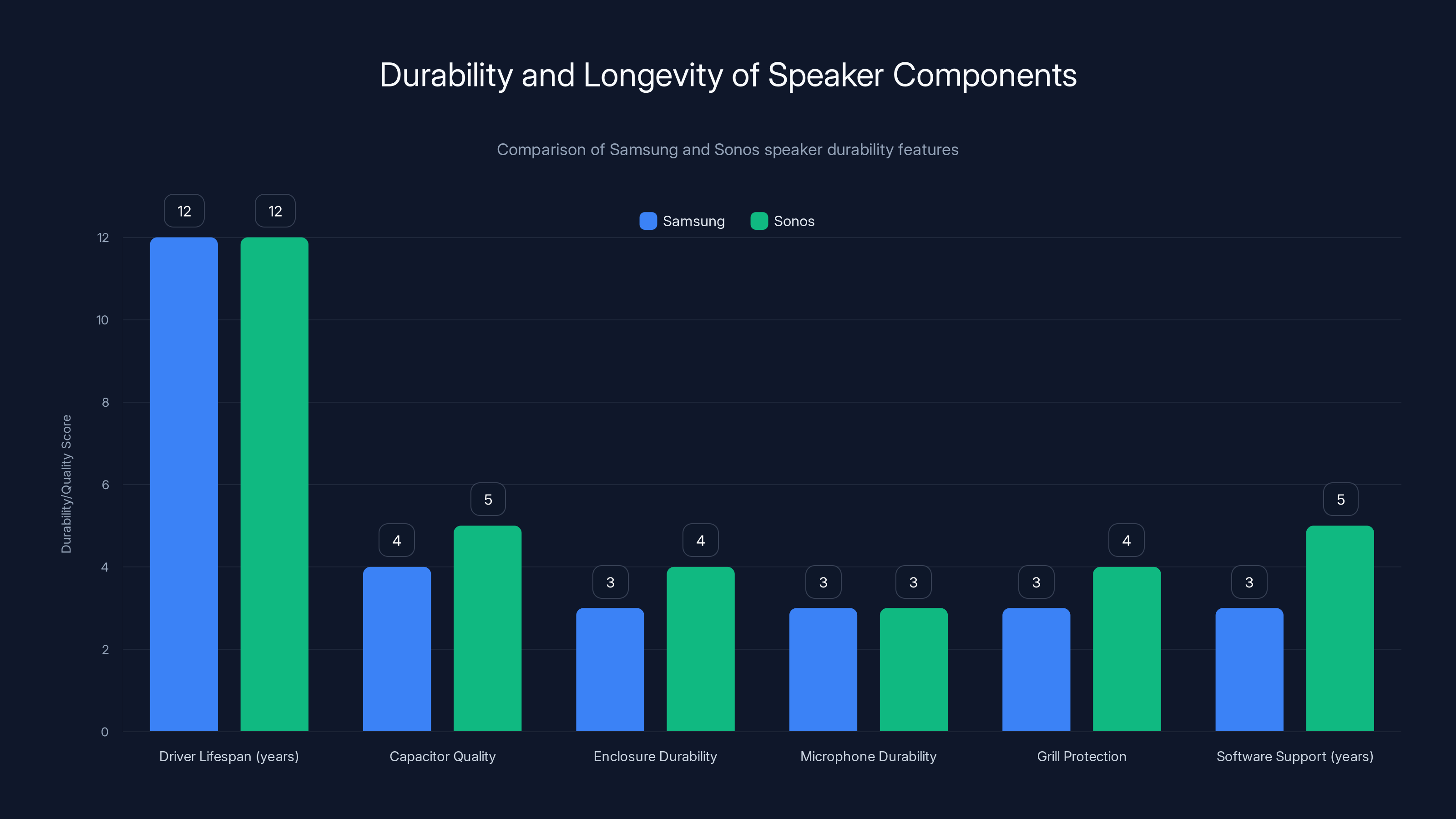 Durability and Longevity of Speaker Components

Comparison of Samsung and Sonos speaker durability features

Samsung Sonos

Durability/Quality Score

12
10
8
6
4
2
0

12 12
4 5
3 4
3 3
3 4
3 5

Driver Lifespan (years)
Capacitor Quality
Enclosure Durability
Microphone Durability
Grill Protection
Software Support (years)